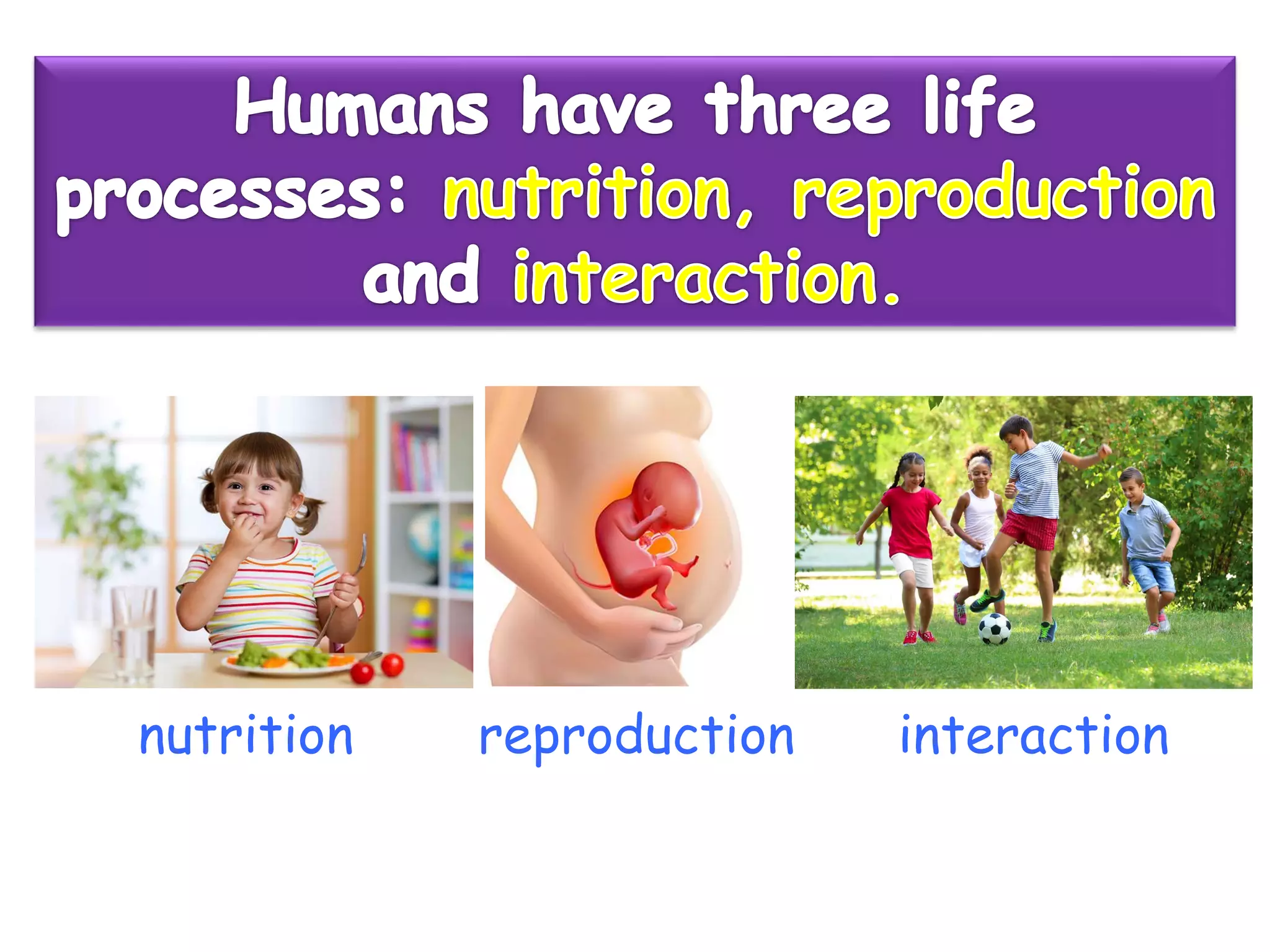 Humans have three life processes: nutrition, reproduction and interaction.

nutrition

reproduction

interaction